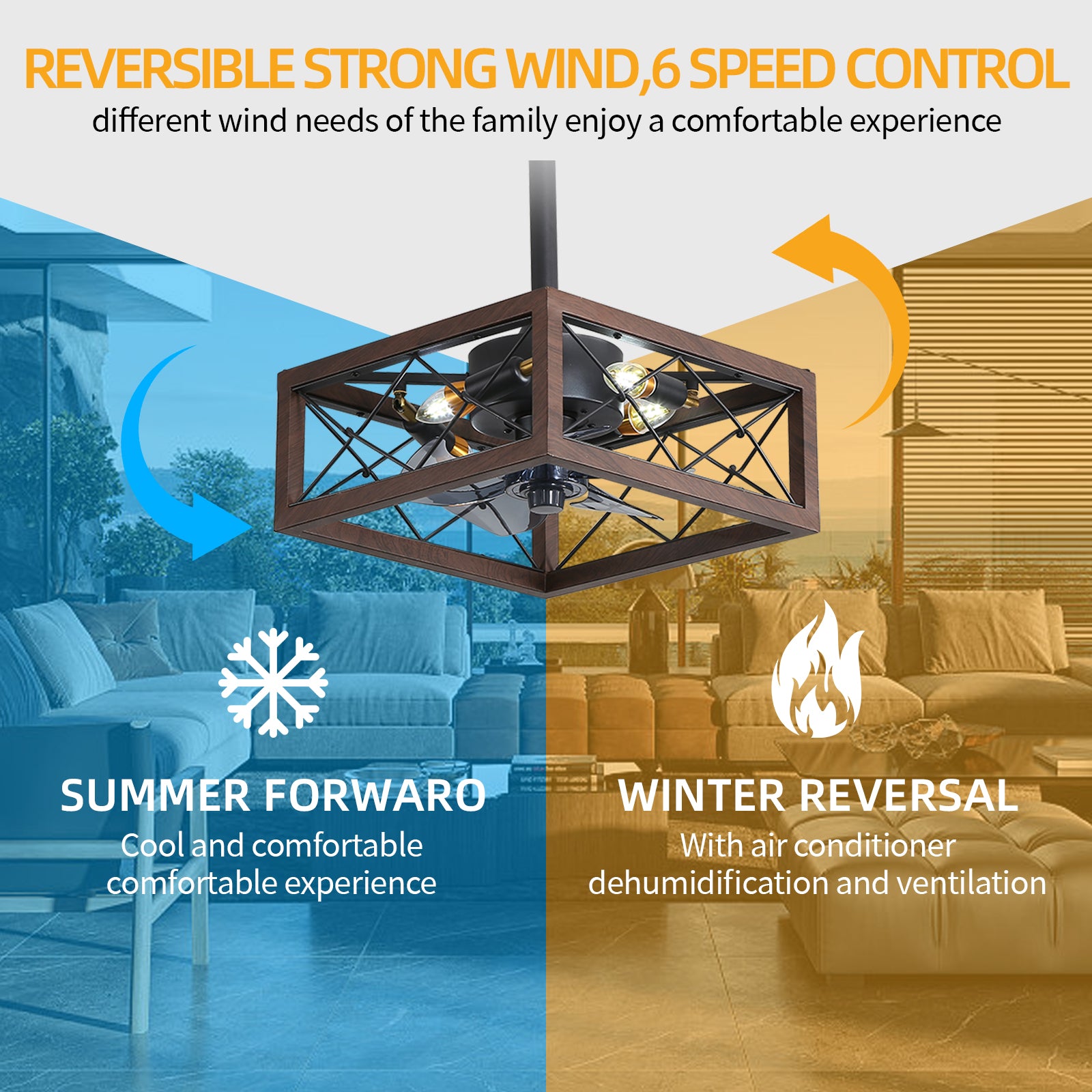 REVERSIBLE STRONG WIND,6 SPEED CONTROL

different wind needs of the family enjoy a comfortable experience

SUMMER FORWARO

Cool and comfortable comfortable experience

WINTER REVERSAL

With air conditioner dehumidification and ventilation